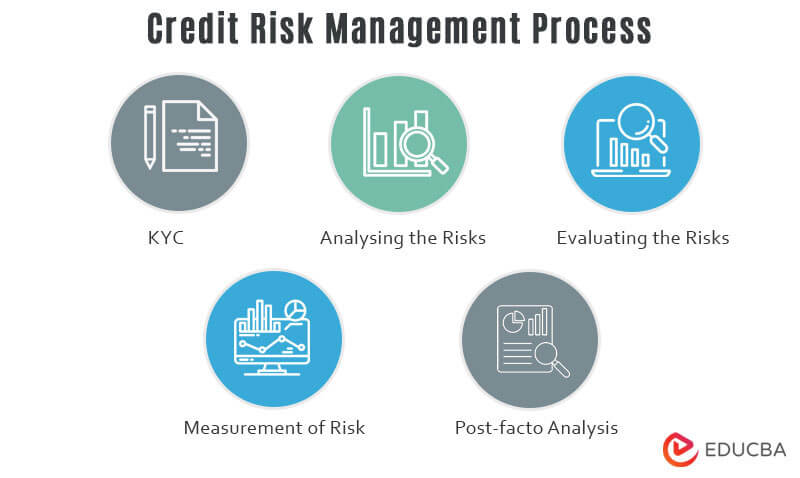 Credit Risk Management Process

KYC

Analysing the Risks

Evaluating the Risks

Measurement of Risk

Post-facto Analysis

EDUCBA